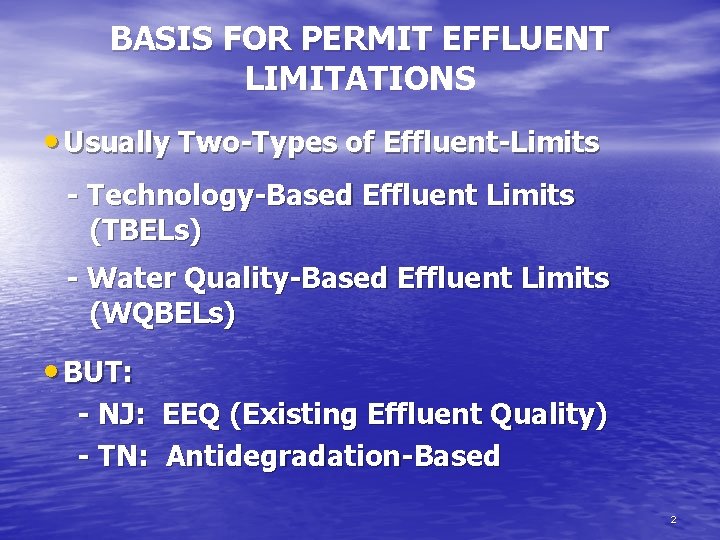 BASIS FOR PERMIT EFFLUENT LIMITATIONS

• Usually Two-Types of Effluent-Limits

- Technology-Based Effluent Limits (TBELs)

- Water Quality-Based Effluent Limits (WQBELs)

• BUT:

- NJ: EEQ (Existing Effluent Quality)

- TN: Antidegradation-Based

2